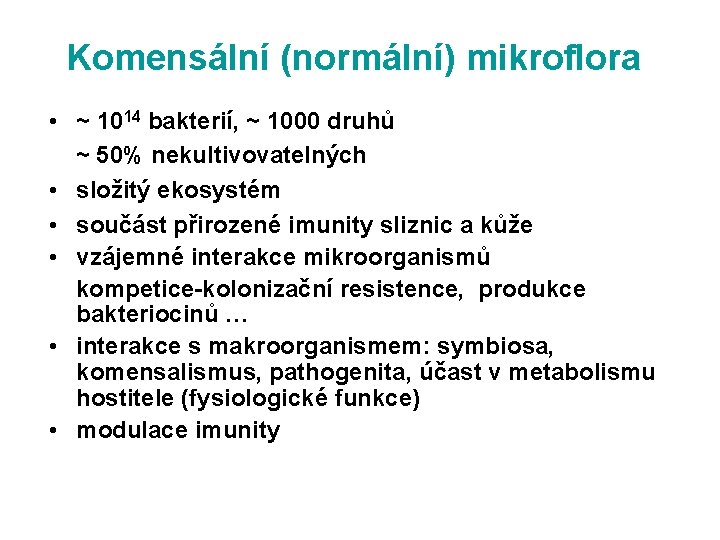 Komensální (normální) mikroflora

• ~ $10^{14}$ bakterií, ~ 1000 druhů
~ 50% nekultivovatelných
• složitý ekosystém
• součást přirozené imunity sliznic a kůže
• vzájemné interakce mikroorganismů
kompetice-kolonizační resistence, produkce bakteriocinů …
• interakce s makroorganismem: symbiosa, komensalismus, pathogenita, účast v metabolismu hostitele (fysiologické funkce)
• modulace imunity